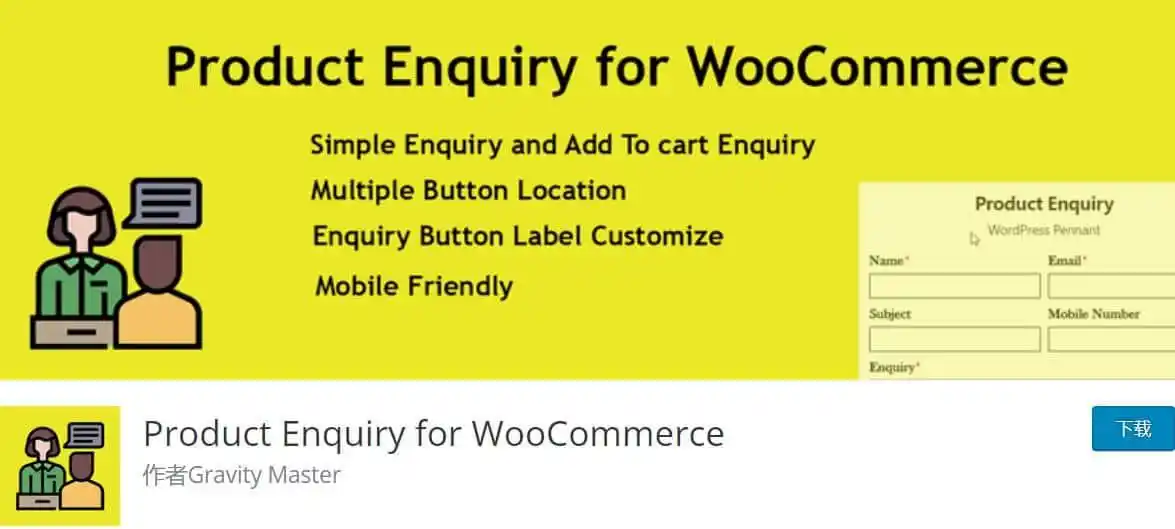 Product Enquiry for WooCommerce

Simple Enquiry and Add To cart Enquiry
Multiple Button Location
Enquiry Button Label Customize
Mobile Friendly

Product Enquiry
WordPress Pennant

Name*
Email*
Subject
Mobile Number
Enquiry*

Product Enquiry for WooCommerce
作者Gravity Master

下载